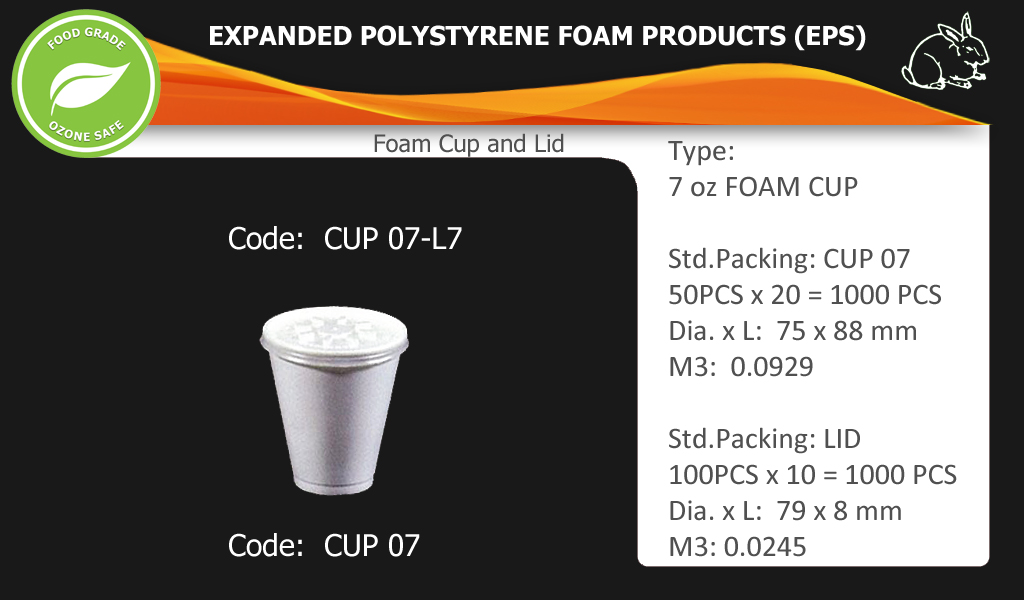 FOOD GRADE
OZONE SAFE

EXPANDED POLYSTYRENE FOAM PRODUCTS (EPS)

Foam Cup and Lid

Code: CUP 07-L7

Code: CUP 07

Type:
7 oz FOAM CUP

Std.Packing: CUP 07
50PCS x 20 = 1000 PCS
Dia. x L: 75 x 88 mm
M3: 0.0929

Std.Packing: LID
100PCS x 10 = 1000 PCS
Dia. x L: 79 x 8 mm
M3: 0.0245